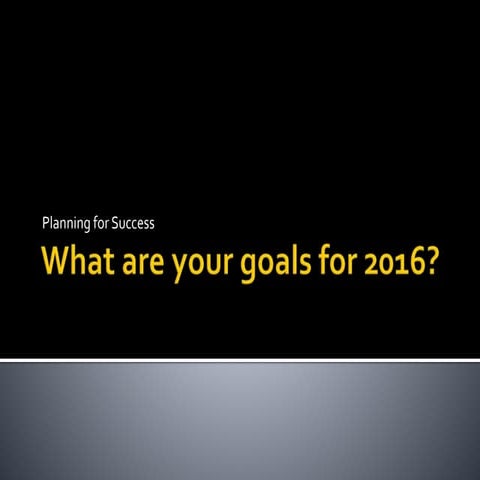 Planning for Success

What are your goals for 2016?